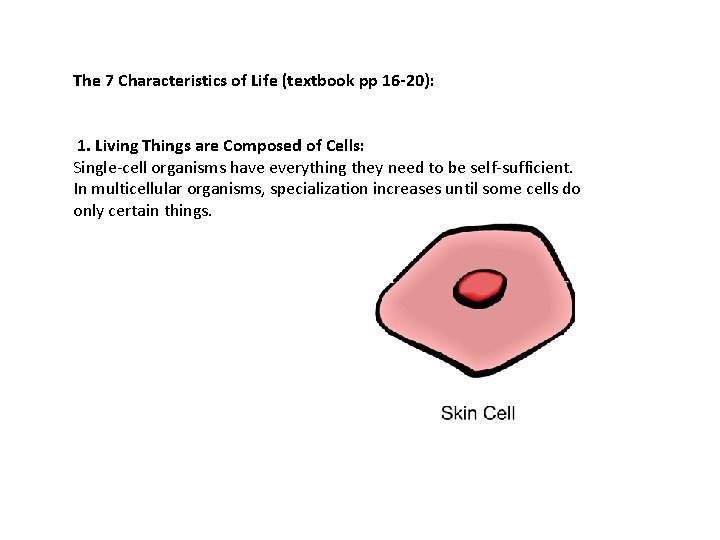 The 7 Characteristics of Life (textbook pp 16-20):

1. Living Things are Composed of Cells:
Single-cell organisms have everything they need to be self-sufficient. In multicellular organisms, specialization increases until some cells do only certain things.

Skin Cell